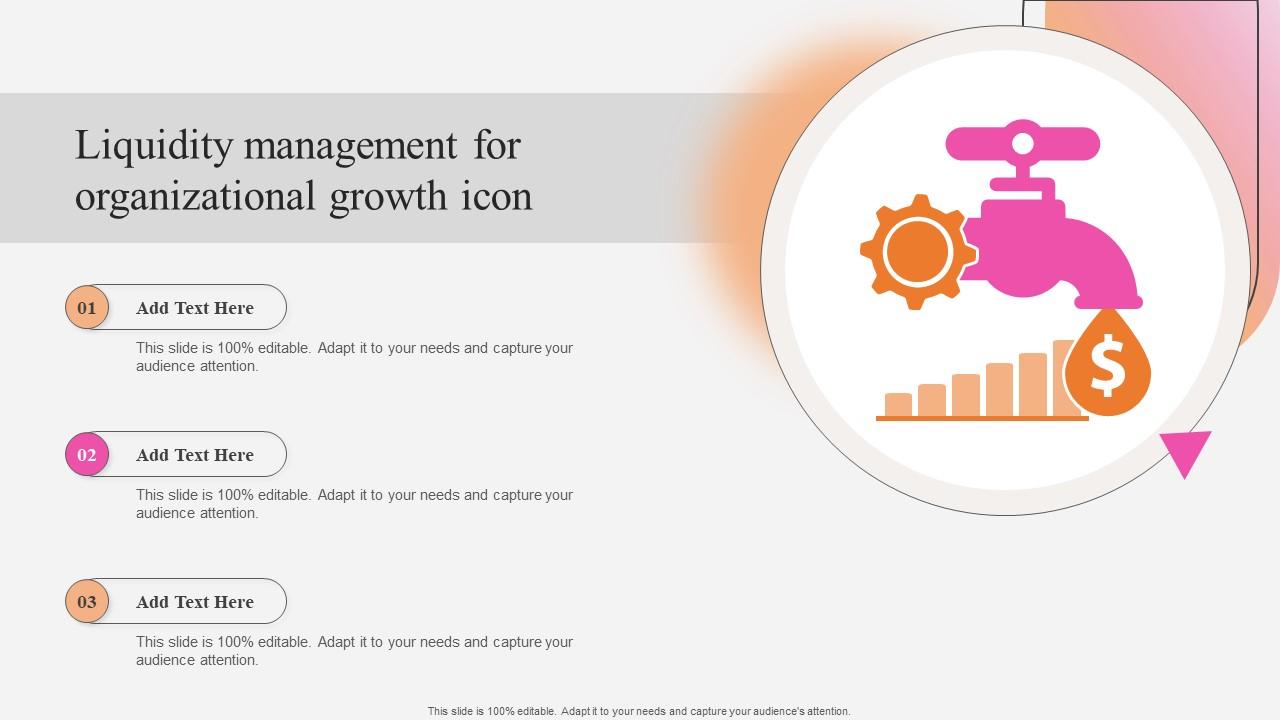 Liquidity management for organizational growth icon

01 Add Text Here

This slide is 100% editable. Adapt it to your needs and capture your audience attention.

02 Add Text Here

This slide is 100% editable. Adapt it to your needs and capture your audience attention.

03 Add Text Here

This slide is 100% editable. Adapt it to your needs and capture your audience attention.

$

This slide is 100% editable. Adapt it to your needs and capture your audience's attention.